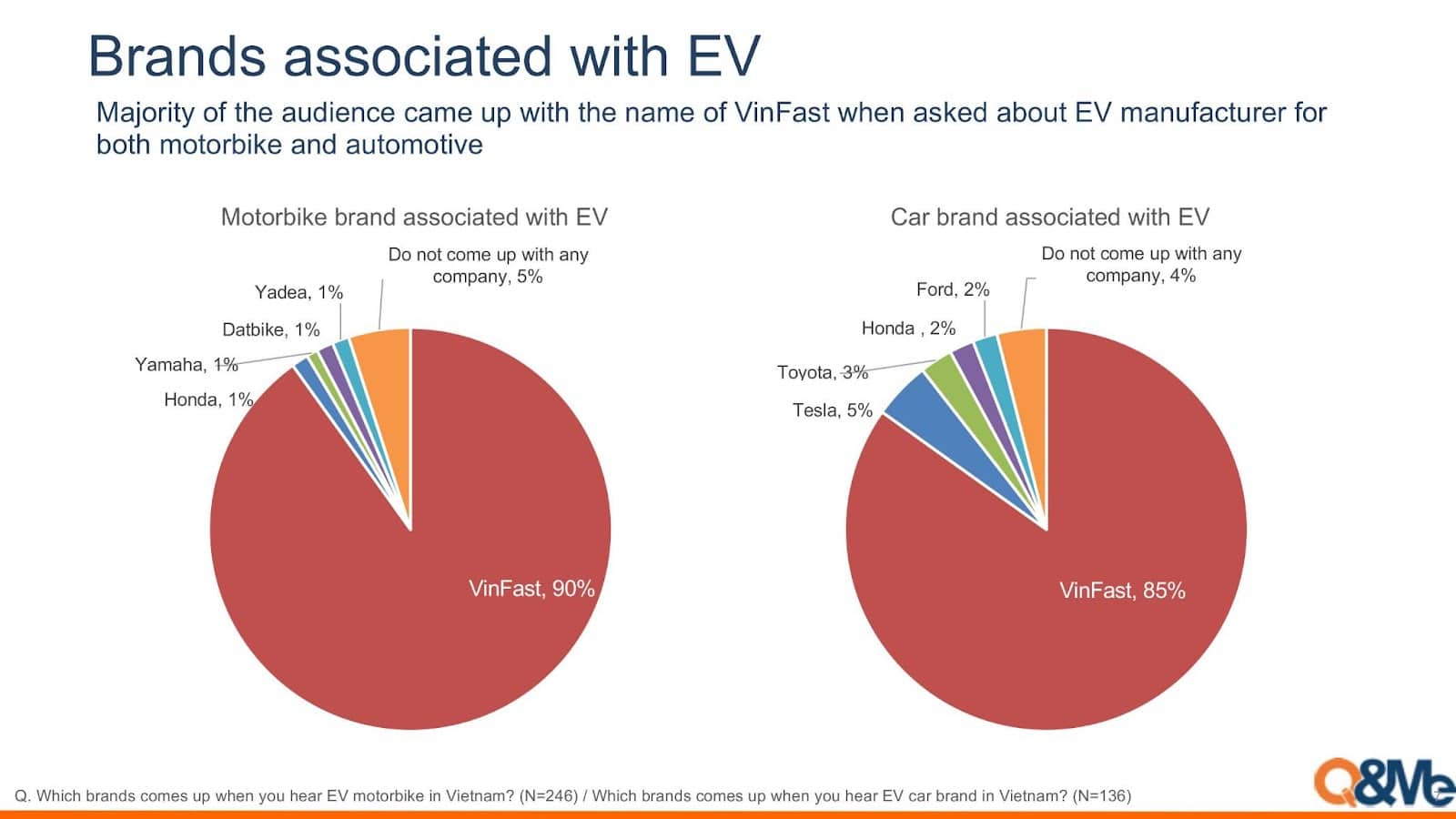 Brands associated with EV

Majority of the audience came up with the name of VinFast when asked about EV manufacturer for both motorbike and automotive

Motorbike brand associated with EV

Do not come up with any company, 5%

Yadea, 1%

Datbike, 1%

Yamaha, 1%

Honda, 1%

VinFast, 90%

Car brand associated with EV

Do not come up with any company, 4%

Ford, 2%

Honda , 2%

Toyota, 3%

Tesla, 5%

VinFast, 85%

Q. Which brands comes up when you hear EV motorbike in Vietnam? (N=246) / Which brands comes up when you hear EV car brand in Vietnam? (N=136)

Q&Me